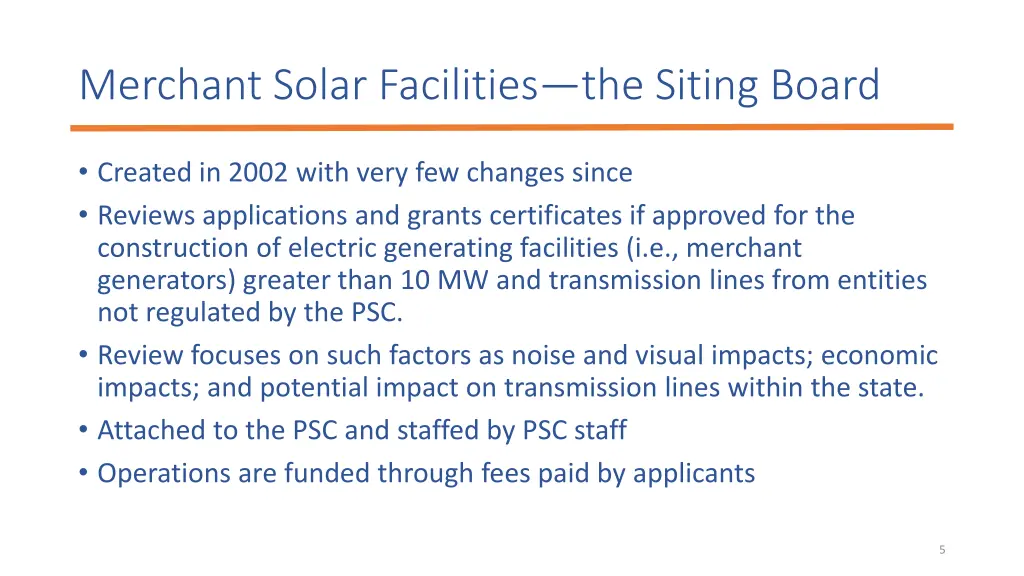 Merchant Solar Facilities—the Siting Board

• Created in 2002 with very few changes since
• Reviews applications and grants certificates if approved for the construction of electric generating facilities (i.e., merchant generators) greater than 10 MW and transmission lines from entities not regulated by the PSC.
• Review focuses on such factors as noise and visual impacts; economic impacts; and potential impact on transmission lines within the state.
• Attached to the PSC and staffed by PSC staff
• Operations are funded through fees paid by applicants

5